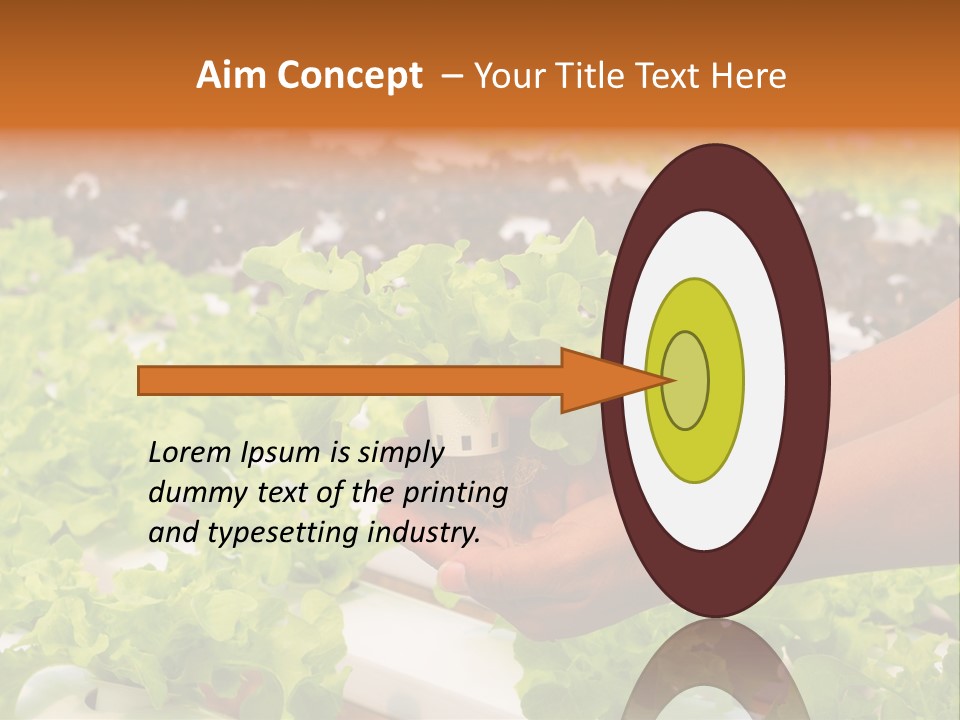 Aim Concept – Your Title Text Here

Lorem Ipsum is simply dummy text of the printing and typesetting industry.